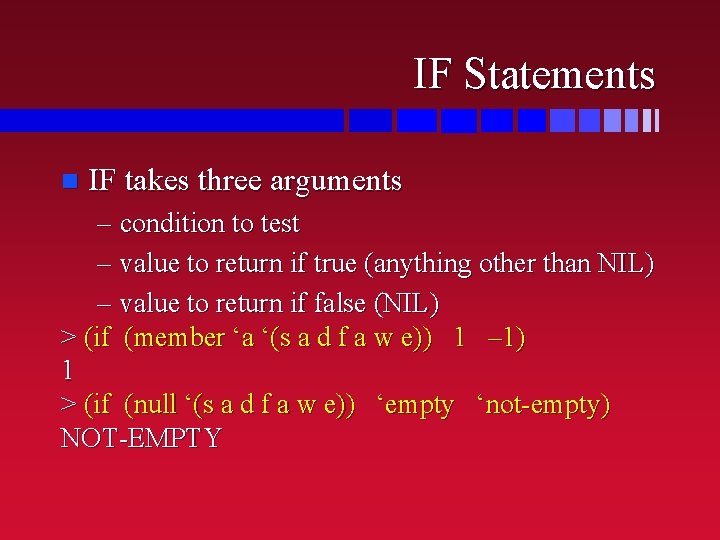 IF Statements

IF takes three arguments

– condition to test

– value to return if true (anything other than NIL)

– value to return if false (NIL)

> (if (member ‘a ‘(s a d f a w e)) 1 –1)
1
> (if (null ‘(s a d f a w e)) ‘empty ‘not-empty)
NOT-EMPTY